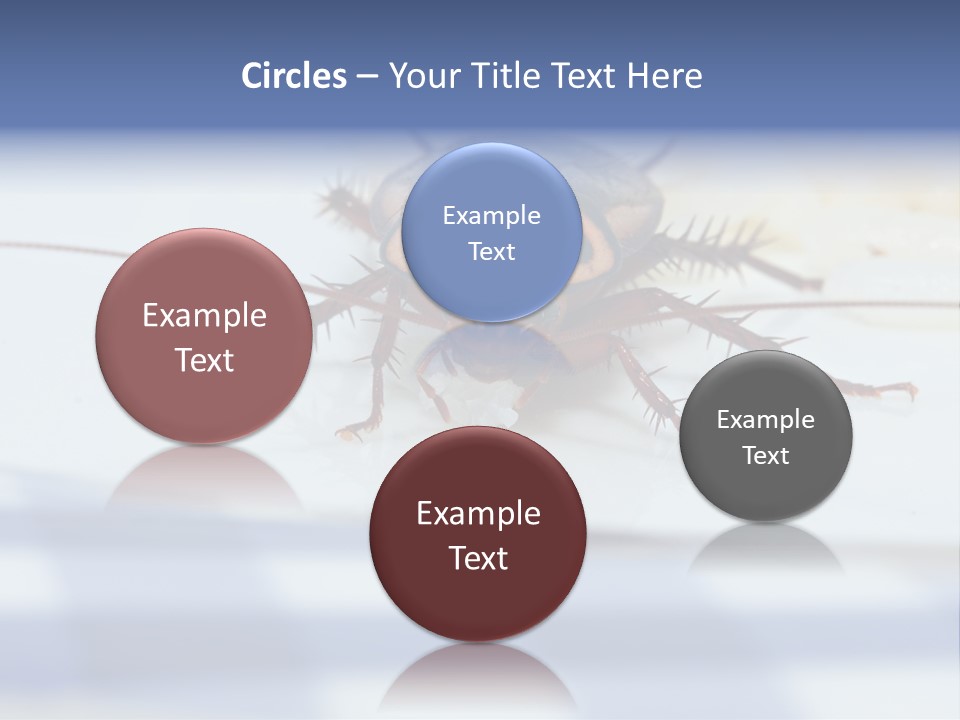 Circles – Your Title Text Here

Example Text

Example Text

Example Text

Example Text